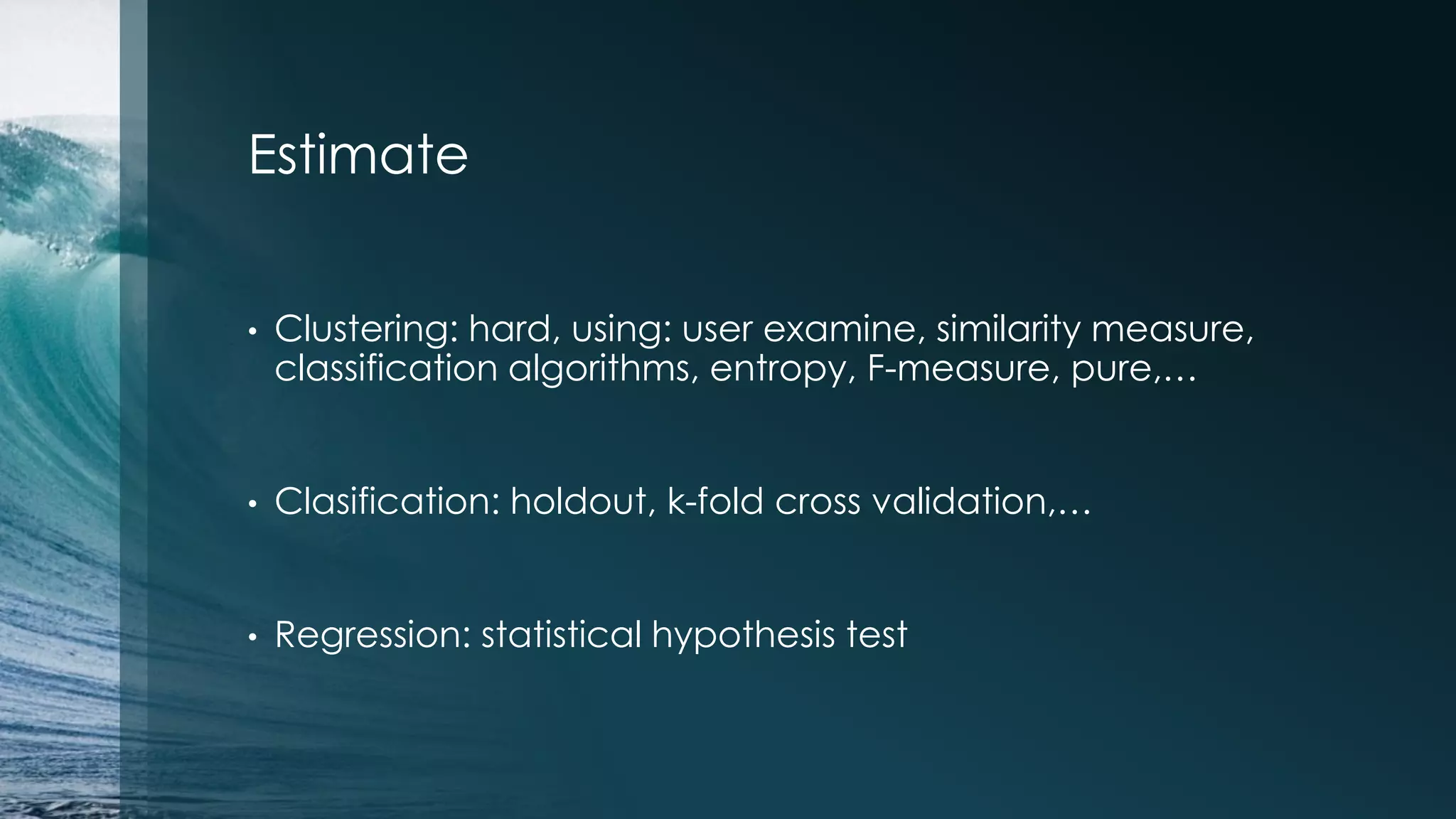 Estimate

• Clustering: hard, using: user examine, similarity measure, classification algorithms, entropy, F-measure, pure,…

• Clasification: holdout, k-fold cross validation,…

• Regression: statistical hypothesis test